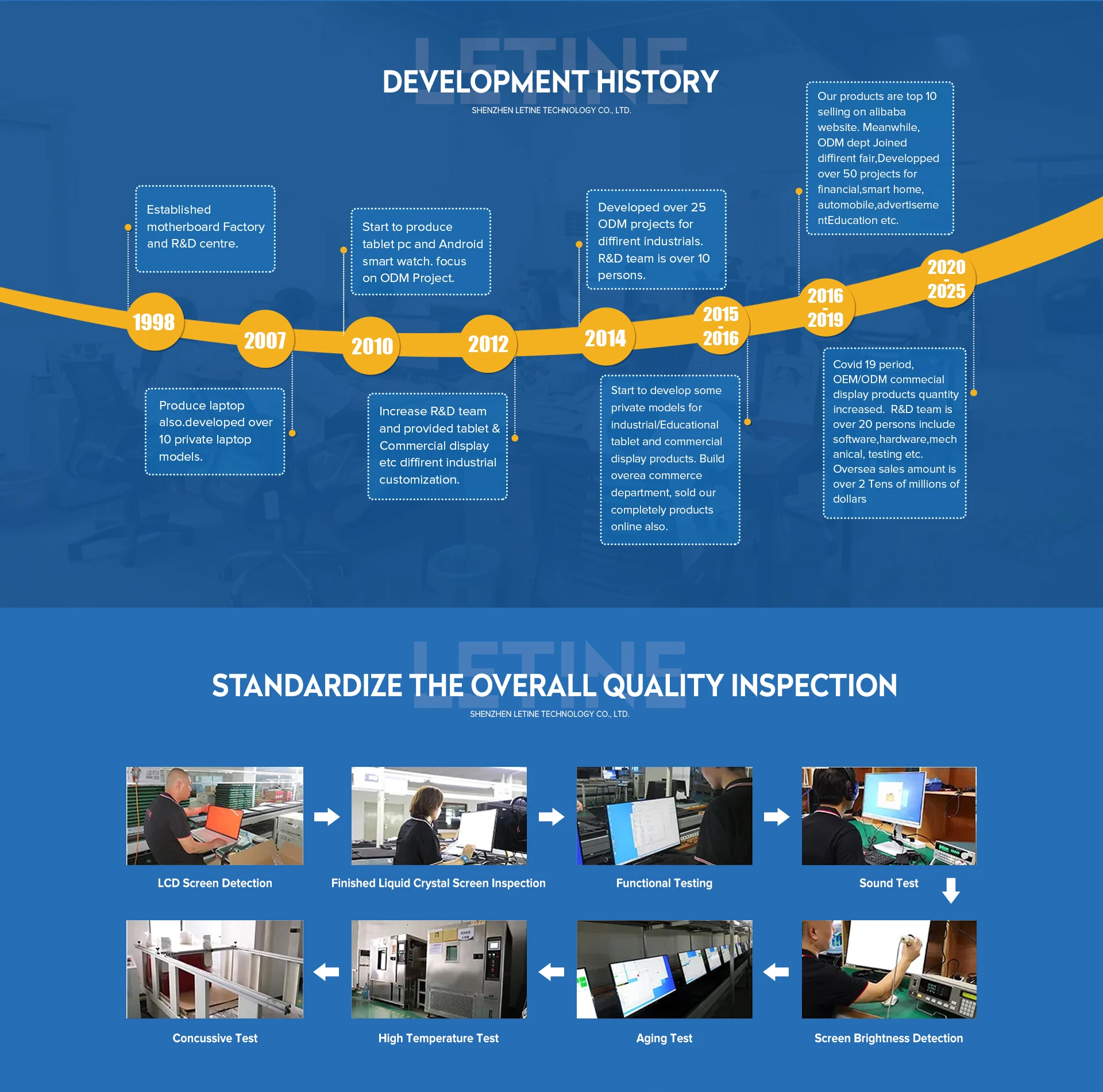 LETINE

DEVELOPMENT HISTORY

SHENZHEN LETINE TECHNOLOGY CO., LTD.

Established motherboard Factory and R&D centre.

1998

2007

Produce laptop also.developed over 10 private laptop models.

Start to produce tablet pc and Android smart watch. focus on ODM Project.

2010

2012

Increase R&D team and provided tablet & Commercial display etc diffirent industrial customization.

Developed over 25 ODM projects for diffirent industrials. R&D team is over 10 persons.

2014

2015 - 2016

Start to develop some private models for industrial/Educational tablet and commercial display products. Build overea commerce department, sold our completely products online also.

Our products are top 10 selling on alibaba website. Meanwhile, ODM dept Joined diffirent fair,Developped over 50 projects for financial,smart home, automobile,advertisementEducation etc.

2016 - 2019

2020 - 2025

Covid 19 period, OEM/ODM commecial display products quantity increased. R&D team is over 20 persons include software,hardware,mechanical, testing etc. Oversea sales amount is over 2 Tens of millions of dollars

LETINE

STANDARDIZE THE OVERALL QUALITY INSPECTION

SHENZHEN LETINE TECHNOLOGY CO., LTD.

LCD Screen Detection

Finished Liquid Crystal Screen Inspection

Functional Testing

Sound Test

Concussive Test

High Temperature Test

Aging Test

Screen Brightness Detection